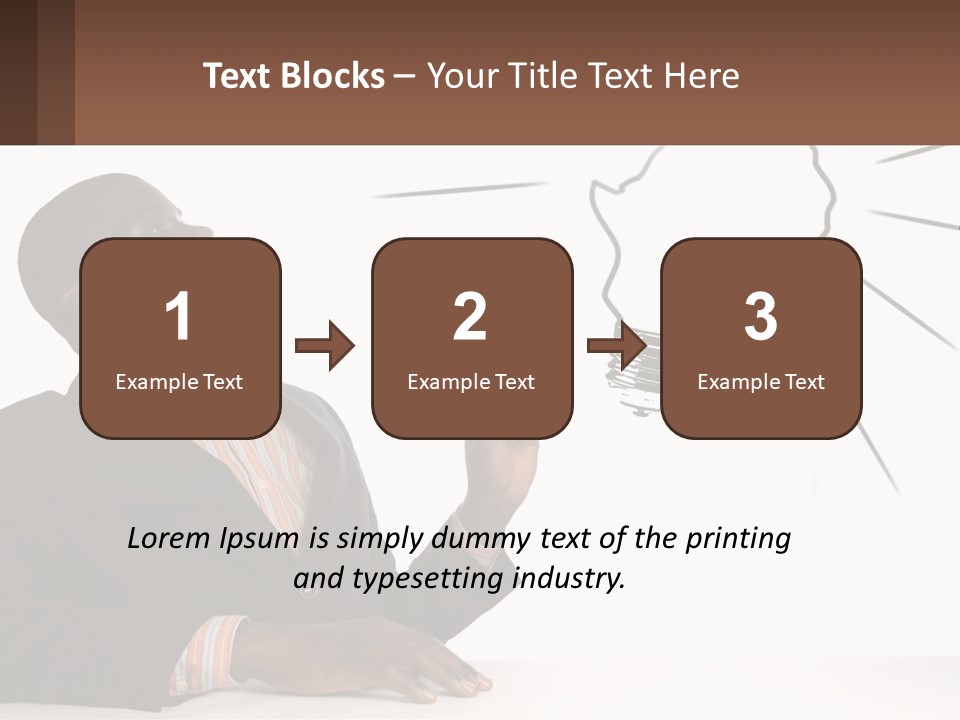 Text Blocks – Your Title Text Here

1
Example Text

2
Example Text

3
Example Text

Lorem Ipsum is simply dummy text of the printing and typesetting industry.